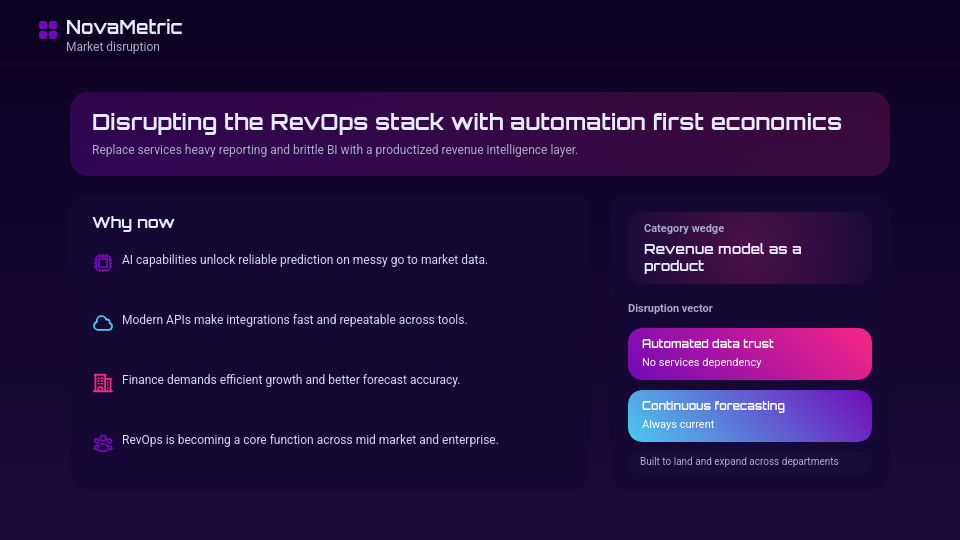 NovaMetric
Market disruption

Disrupting the RevOps stack with automation first economics
Replace services heavy reporting and brittle BI with a productized revenue intelligence layer.

Why now

AI capabilities unlock reliable prediction on messy go to market data.

Modern APIs make integrations fast and repeatable across tools.

Finance demands efficient growth and better forecast accuracy.

RevOps is becoming a core function across mid market and enterprise.

Category wedge
Revenue model as a product

Disruption vector

Automated data trust
No services dependency

Continuous forecasting
Always current

Built to land and expand across departments